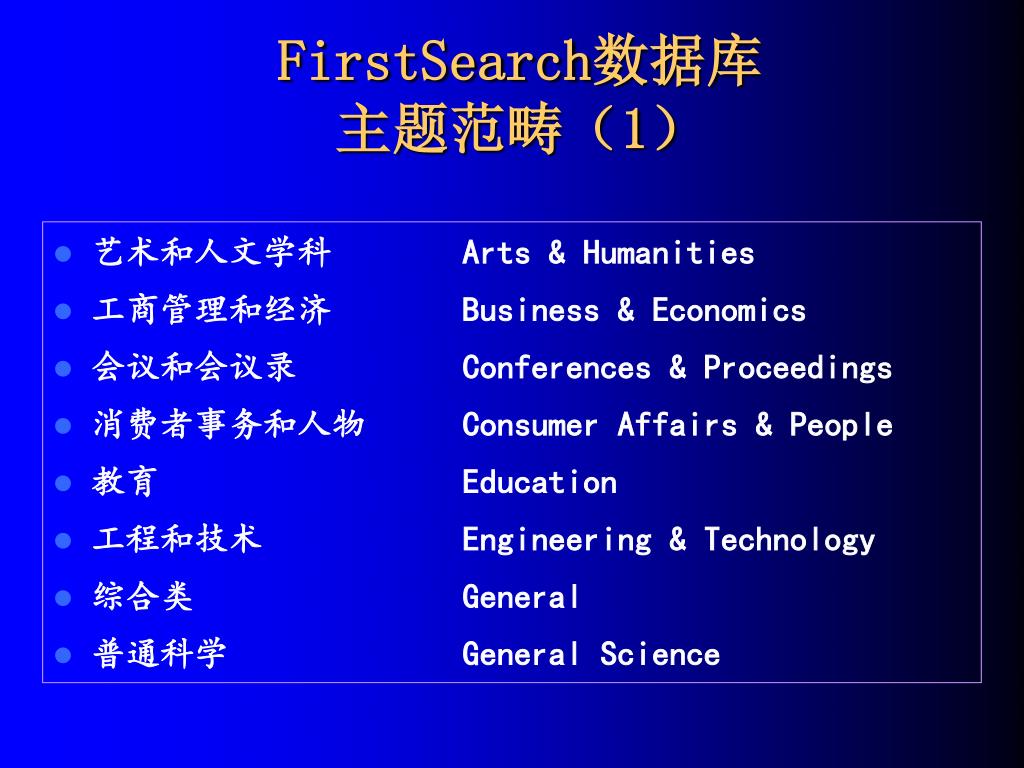 FirstSearch数据库
主题范畴（1）

- 艺术和人文学科　Arts & Humanities
- 工商管理和经济　Business & Economics
- 会议和会议录　Conferences & Proceedings
- 消费者事务和人物　Consumer Affairs & People
- 教育　Education
- 工程和技术　Engineering & Technology
- 综合类　General
- 普通科学　General Science